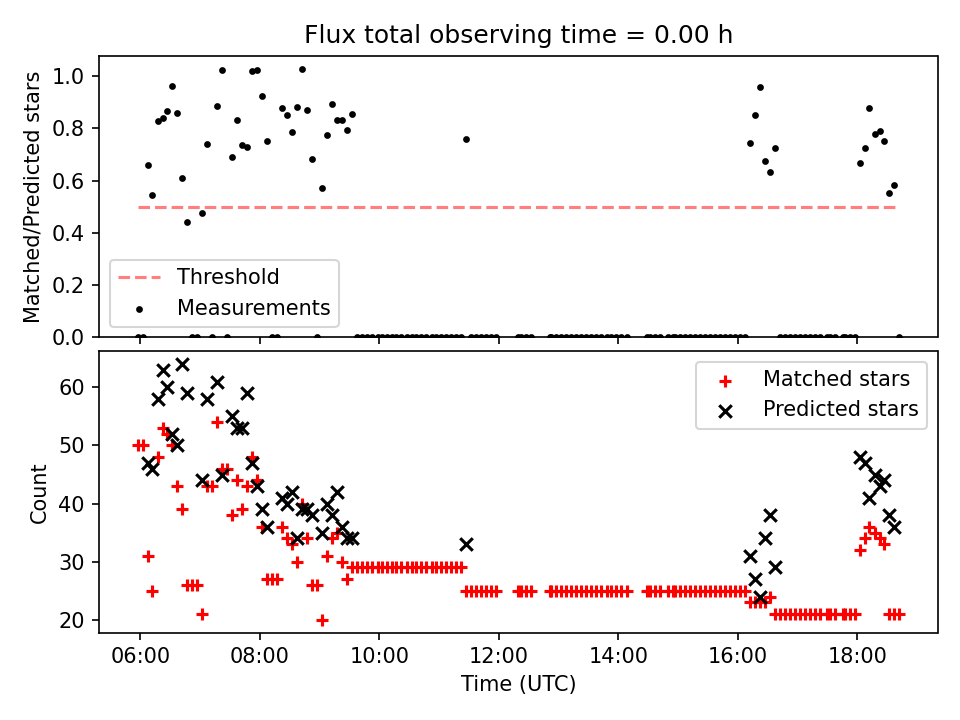 Flux total observing time = 0.00 h

Matched/Predicted stars

1.0
0.8
0.6
0.4
0.2
0.0

Threshold
Measurements

Count

60
50
40
30
20

Matched stars
Predicted stars

06:00
08:00
10:00
12:00
14:00
16:00
18:00

Time (UTC)